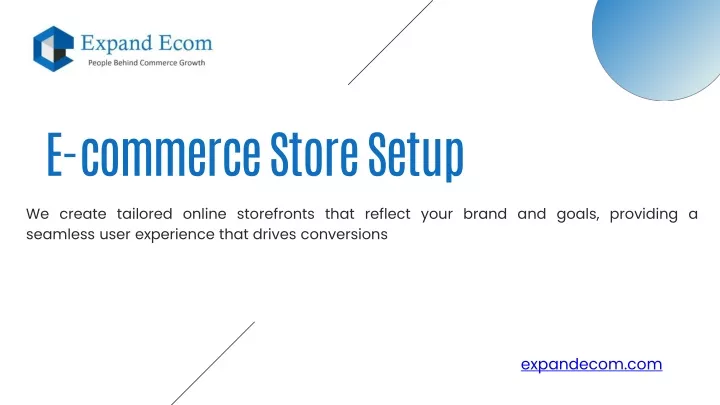 Expand Ecom
People Behind Commerce Growth

E-commerce Store Setup

We create tailored online storefronts that reflect your brand and goals, providing a seamless user experience that drives conversions

expandecom.com